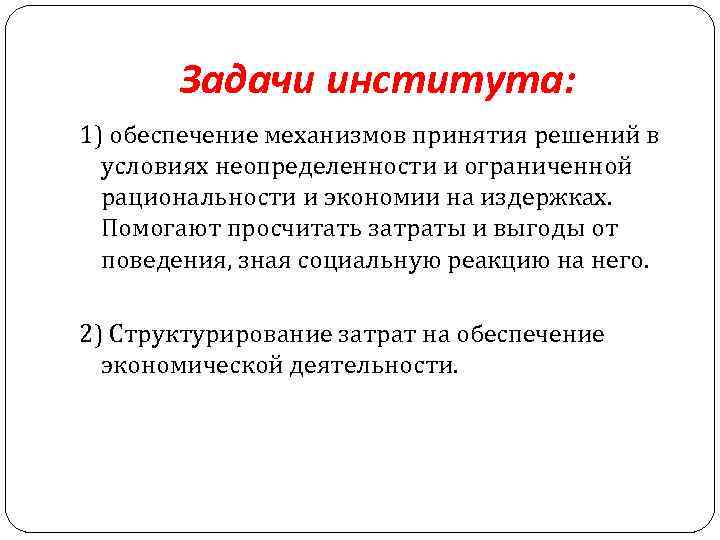 Задачи института:

1) обеспечение механизмов принятия решений в условиях неопределенности и ограниченной рациональности и экономии на издержках. Помогают просчитать затраты и выгоды от поведения, зная социальную реакцию на него.

2) Структурирование затрат на обеспечение экономической деятельности.